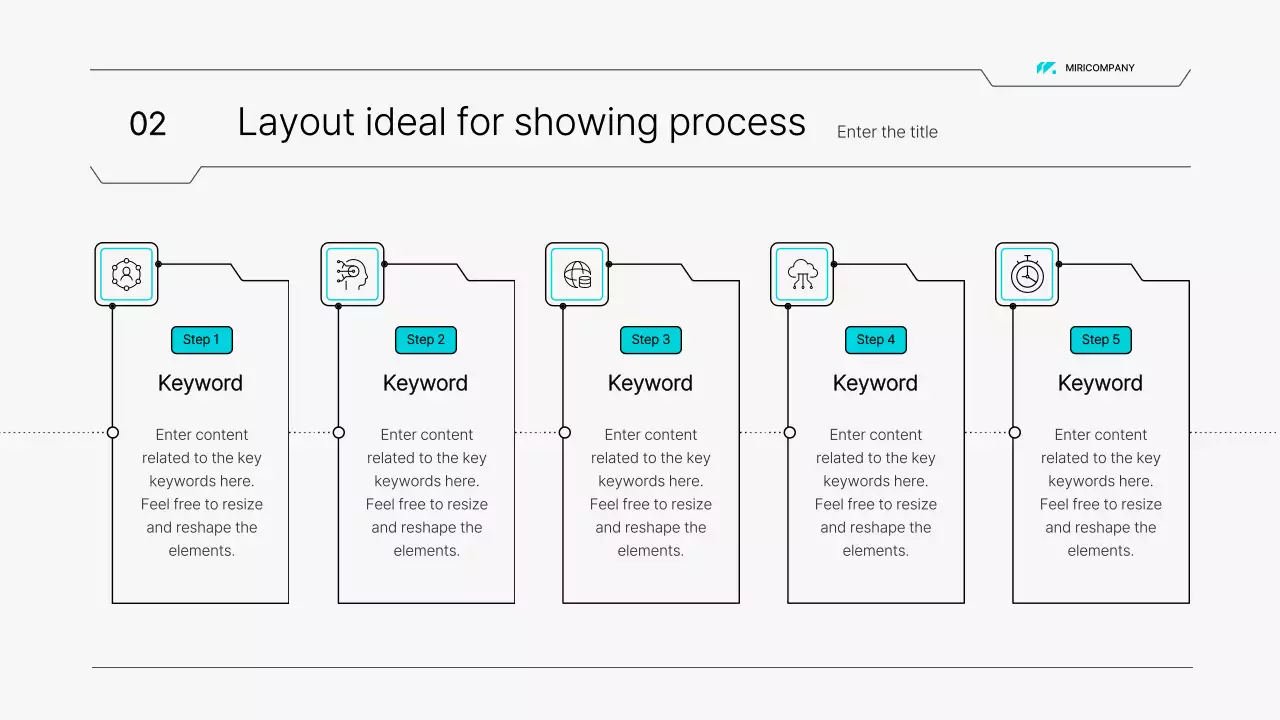 MIRICOMPANY

02

Layout ideal for showing process

Enter the title

Step 1

Keyword

Enter content related to the key keywords here. Feel free to resize and reshape the elements.

Step 2

Keyword

Enter content related to the key keywords here. Feel free to resize and reshape the elements.

Step 3

Keyword

Enter content related to the key keywords here. Feel free to resize and reshape the elements.

Step 4

Keyword

Enter content related to the key keywords here. Feel free to resize and reshape the elements.

Step 5

Keyword

Enter content related to the key keywords here. Feel free to resize and reshape the elements.